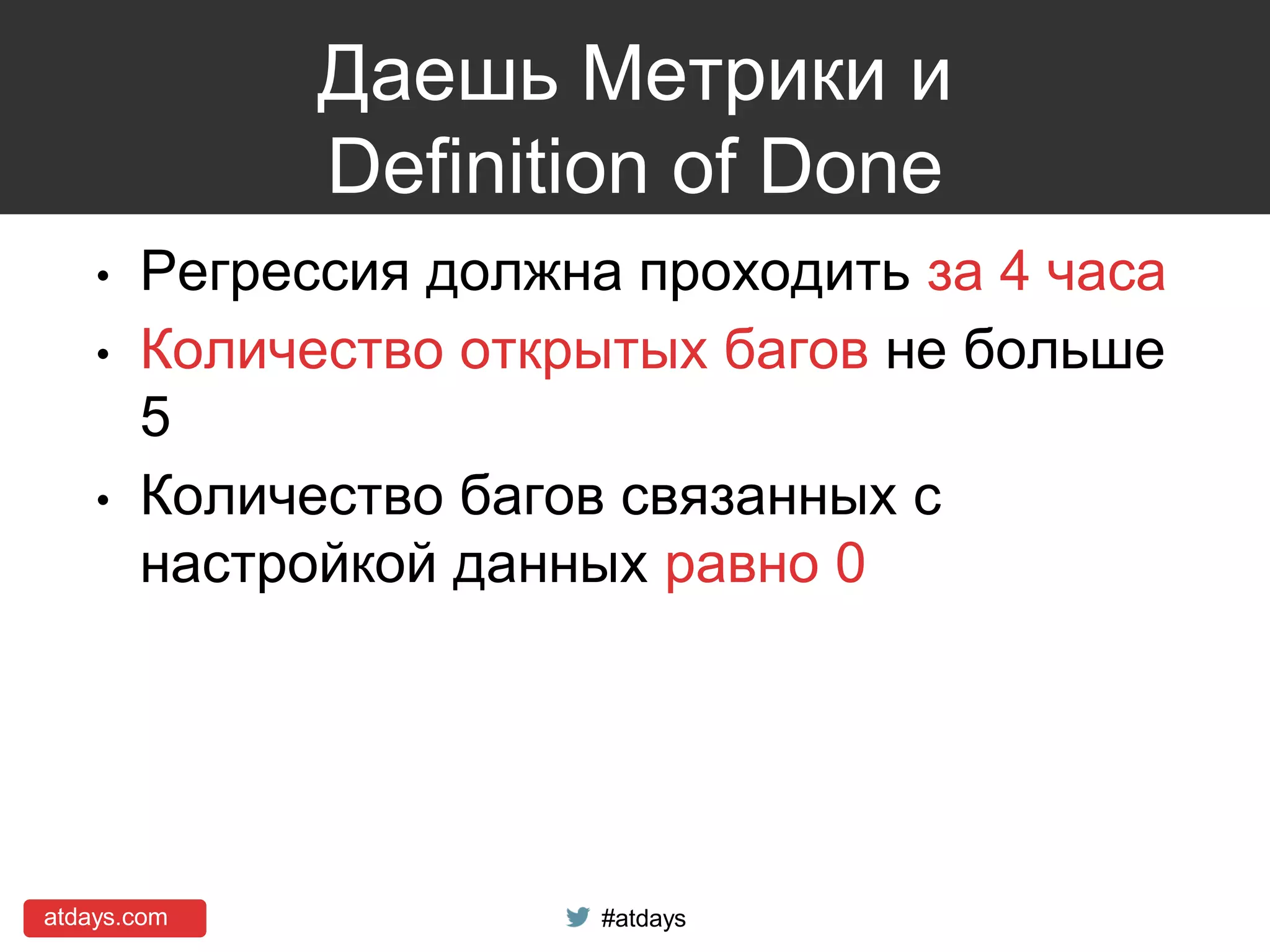 Даешь Метрики и Definition of Done

• Регрессия должна проходить за 4 часа
• Количество открытых багов не больше 5
• Количество багов связанных с настройкой данных равно 0

atdays.com

#atdays